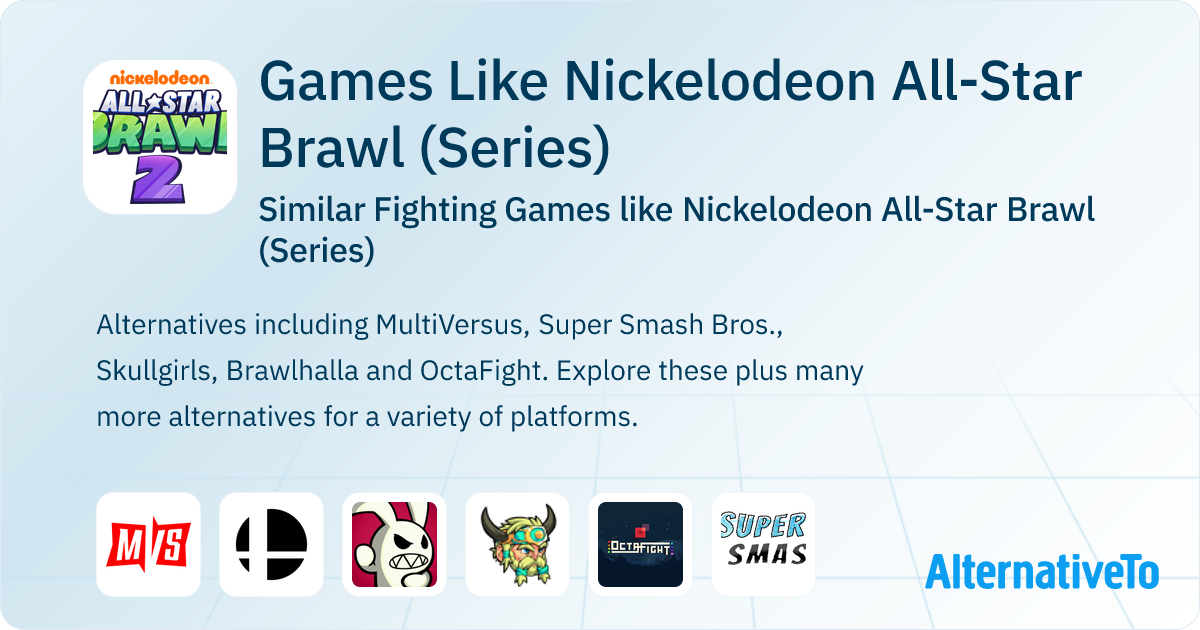 nickelodeon ALL STAR BRAWL 2

Games Like Nickelodeon All-Star Brawl (Series)

Similar Fighting Games like Nickelodeon All-Star Brawl (Series)

Alternatives including MultiVersus, Super Smash Bros., Skullgirls, Brawlhalla and OctaFight. Explore these plus many more alternatives for a variety of platforms.

M/S

OCTAFIGHT

SUPER SMAS

AlternativeTo